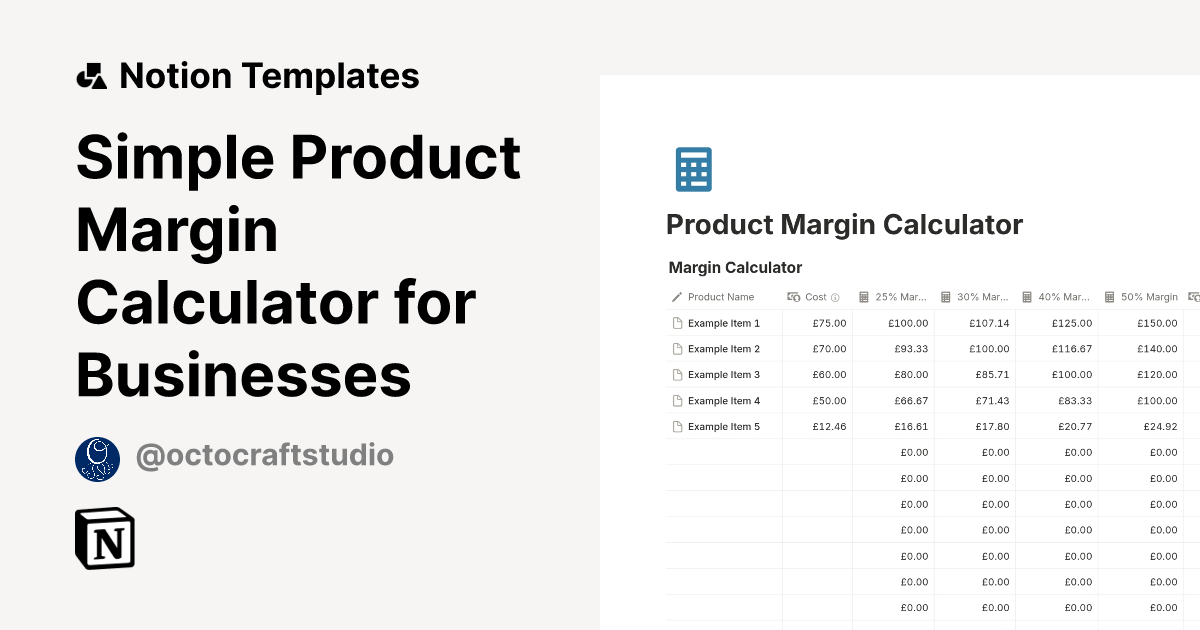 Notion Templates

Simple Product Margin Calculator for Businesses

@octocraftstudio

N

Product Margin Calculator

Margin Calculator

| Product Name | Cost | 25% Mar... | 30% Mar... | 40% Mar... | 50% Margin |
|---|---|---|---|---|---|
| Example Item 1 | £75.00 | £100.00 | £107.14 | £125.00 | £150.00 |
| Example Item 2 | £70.00 | £93.33 | £100.00 | £116.67 | £140.00 |
| Example Item 3 | £60.00 | £80.00 | £85.71 | £100.00 | £120.00 |
| Example Item 4 | £50.00 | £66.67 | £71.43 | £83.33 | £100.00 |
| Example Item 5 | £12.46 | £16.61 | £17.80 | £20.77 | £24.92 |
| | | £0.00 | £0.00 | £0.00 | £0.00 |
| | | £0.00 | £0.00 | £0.00 | £0.00 |
| | | £0.00 | £0.00 | £0.00 | £0.00 |
| | | £0.00 | £0.00 | £0.00 | £0.00 |
| | | £0.00 | £0.00 | £0.00 | £0.00 |
| | | £0.00 | £0.00 | £0.00 | £0.00 |
| | | £0.00 | £0.00 | £0.00 | £0.00 |